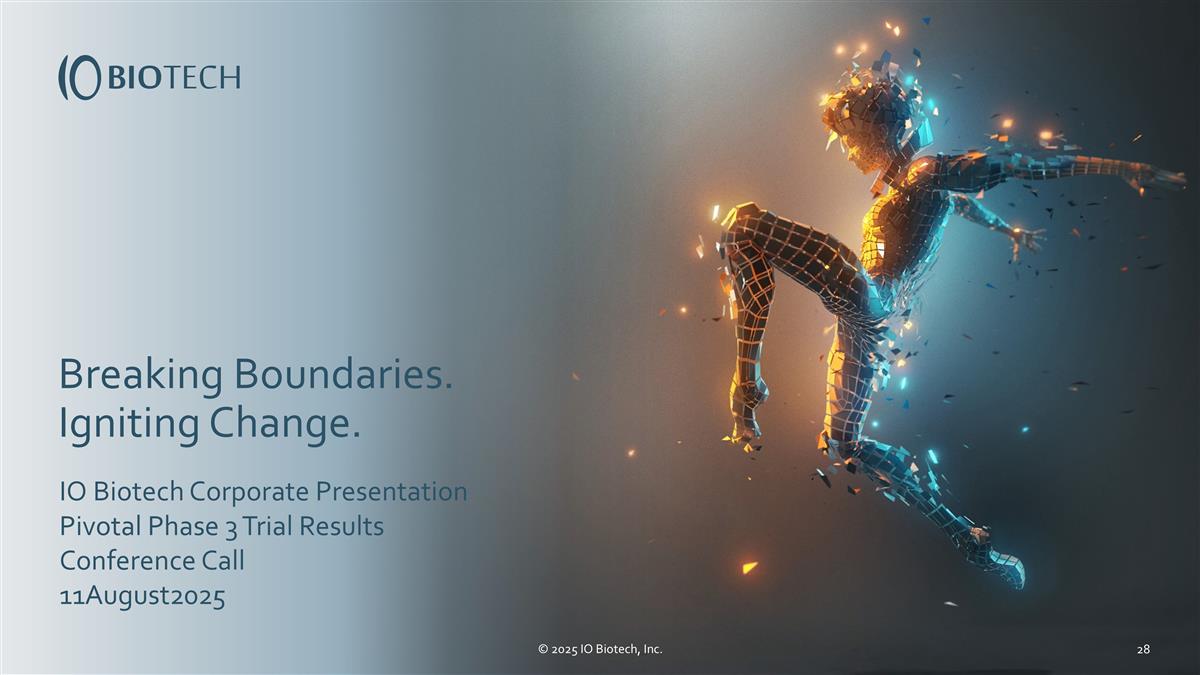 IO BIOTECH

Breaking Boundaries.
Igniting Change.

IO Biotech Corporate Presentation
Pivotal Phase 3 Trial Results
Conference Call
11August2025

© 2025 IO Biotech, Inc.

28